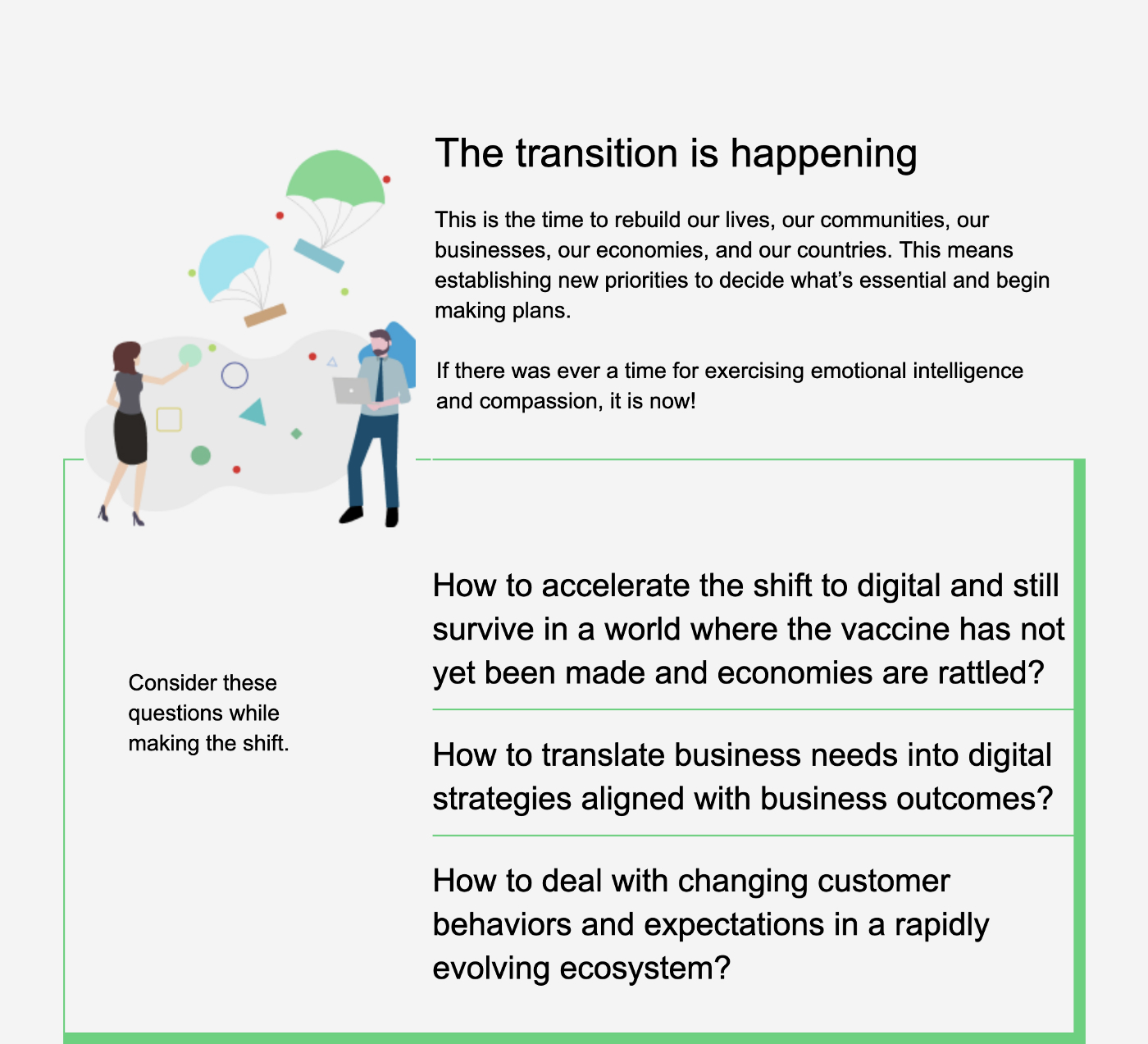 The transition is happening

This is the time to rebuild our lives, our communities, our businesses, our economies, and our countries. This means establishing new priorities to decide what's essential and begin making plans.

If there was ever a time for exercising emotional intelligence and compassion, it is now!

Consider these questions while making the shift.

How to accelerate the shift to digital and still survive in a world where the vaccine has not yet been made and economies are rattled?

How to translate business needs into digital strategies aligned with business outcomes?

How to deal with changing customer behaviors and expectations in a rapidly evolving ecosystem?